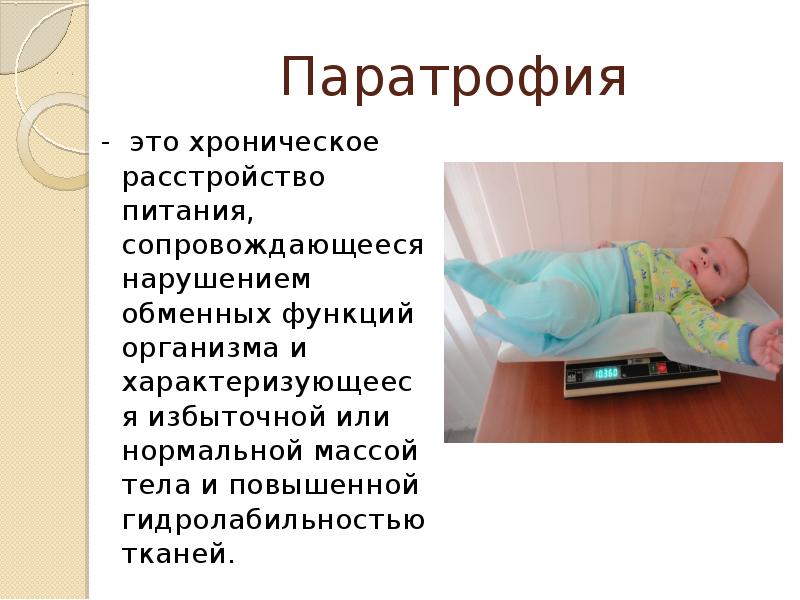 Паратрофия

- это хроническое расстройство питания, сопровождающееся нарушением обменных функций организма и характеризующееся избыточной или нормальной массой тела и повышенной гидролабильностью тканей.

10360